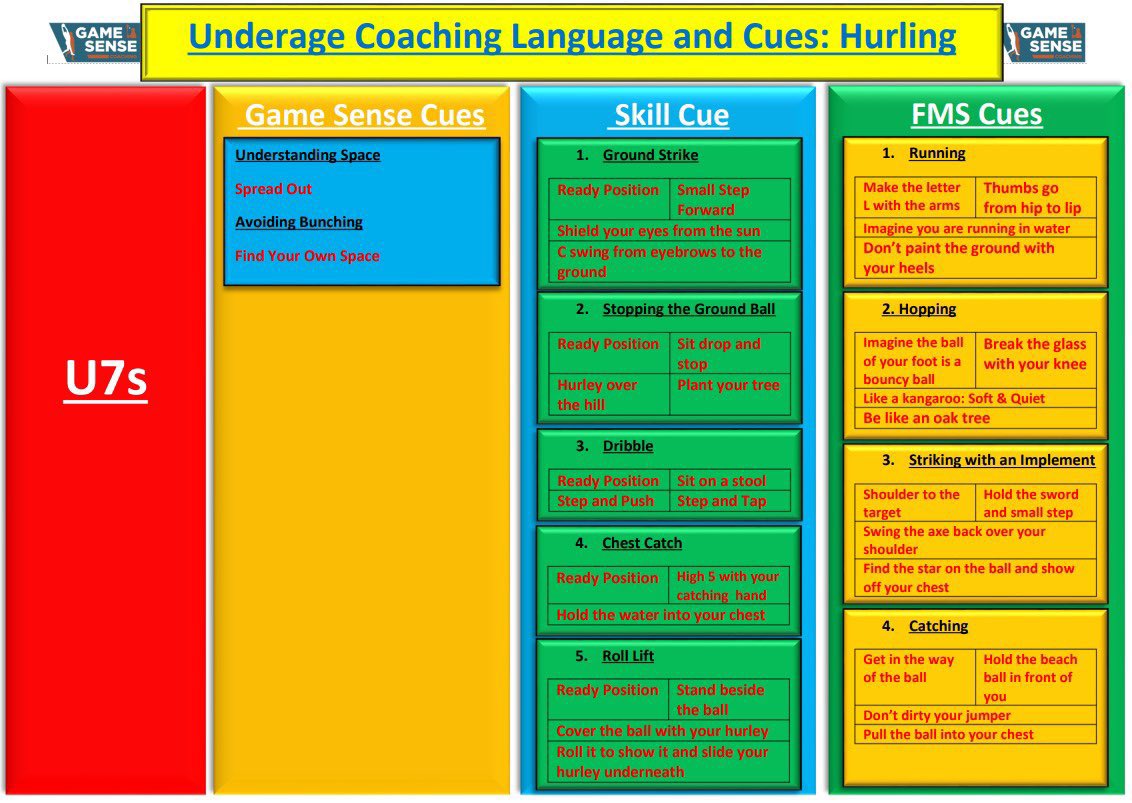 GAME SENSE

Underage Coaching Language and Cues: Hurling

GAME SENSE

U7s

Game Sense Cues

Understanding Space

Spread Out

Avoiding Bunching

Find Your Own Space

Skill Cue

1. Ground Strike

| Ready Position | Small Step Forward |
|---|---|
| Shield your eyes from the sun | |
| C swing from eyebrows to the ground | |

2. Stopping the Ground Ball

| Ready Position | Sit drop and stop |
|---|---|
| Hurley over the hill | Plant your tree |

3. Dribble

| Ready Position | Sit on a stool |
|---|---|
| Step and Push | Step and Tap |

4. Chest Catch

| Ready Position | High 5 with your catching hand |
|---|---|
| Hold the water into your chest | |

5. Roll Lift

| Ready Position | Stand beside the ball |
|---|---|
| Cover the ball with your hurley | |
| Roll it to show it and slide your hurley underneath | |

FMS Cues

1. Running

| Make the letter L with the arms | Thumbs go from hip to lip |
|---|---|
| Imagine you are running in water | |
| Don't paint the ground with your heels | |

2. Hopping

| Imagine the ball of your foot is a bouncy ball | Break the glass with your knee |
|---|---|
| Like a kangaroo: Soft & Quiet | |
| Be like an oak tree | |

3. Striking with an Implement

| Shoulder to the target | Hold the sword and small step |
|---|---|
| Swing the axe back over your shoulder | |
| Find the star on the ball and show off your chest | |

4. Catching

| Get in the way of the ball | Hold the beach ball in front of you |
|---|---|
| Don't dirty your jumper | |
| Pull the ball into your chest | |